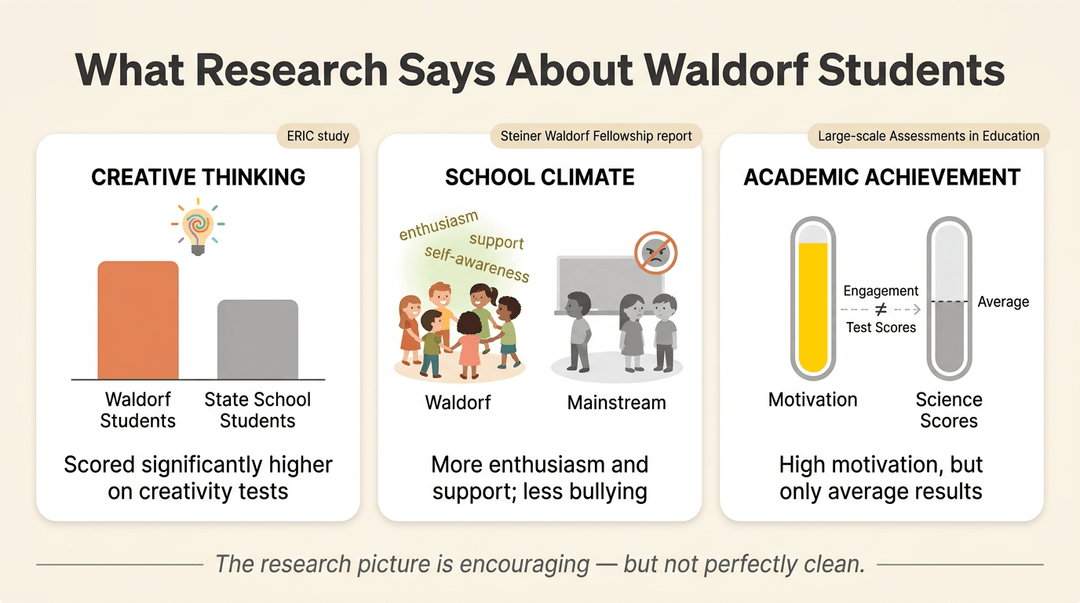 What Research Says About Waldorf Students

ERIC study

CREATIVE THINKING

Waldorf Students

State School Students

Scored significantly higher on creativity tests

Steiner Waldorf Fellowship report

SCHOOL CLIMATE

enthusiasm

support

self-awareness

Waldorf

Mainstream

More enthusiasm and support; less bullying

Large-scale Assessments in Education

ACADEMIC ACHIEVEMENT

Engagement $\neq$ Test Scores

Average

Motivation

Science Scores

High motivation, but only average results

The research picture is encouraging — but not perfectly clean.